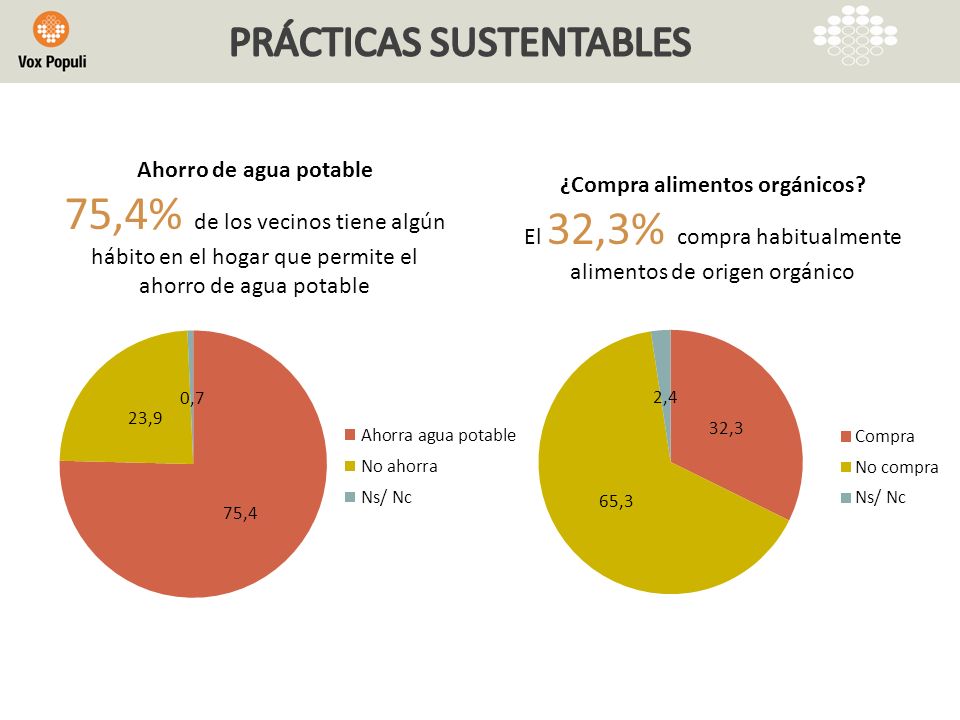 Vox Populi

PRÁCTICAS SUSTENTABLES

Ahorro de agua potable

75,4% de los vecinos tiene algún hábito en el hogar que permite el ahorro de agua potable

0,7
23,9
75,4

Ahorra agua potable
No ahorra
Ns/ Nc

¿Compra alimentos orgánicos?

El 32,3% compra habitualmente alimentos de origen orgánico

2,4
32,3
65,3

Compra
No compra
Ns/ Nc